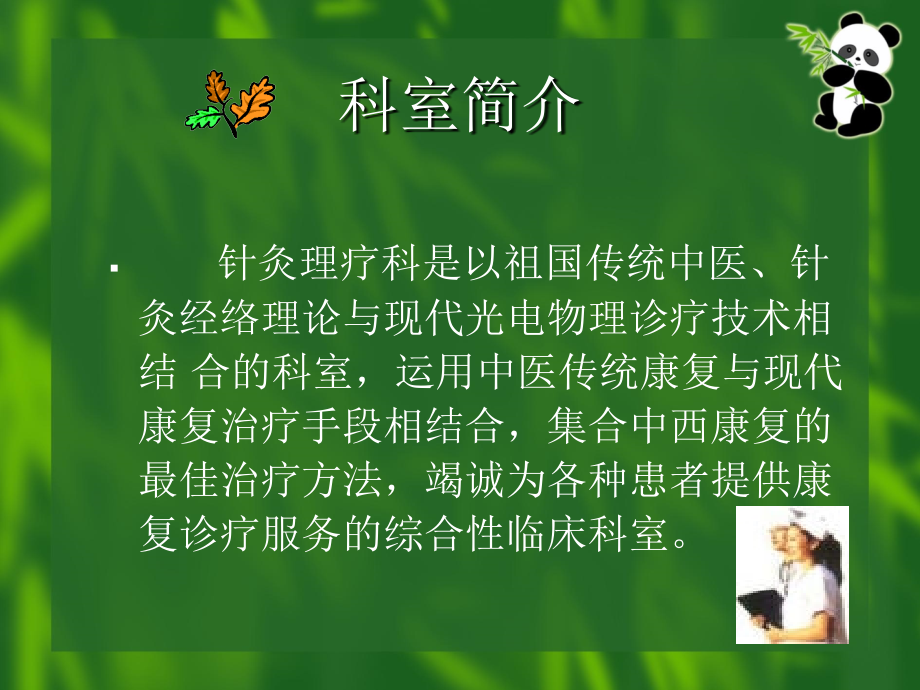 科室简介

▪ 针灸理疗科是以祖国传统中医、针灸经络理论与现代光电物理诊疗技术相结 合的科室，运用中医传统康复与现代康复治疗手段相结合，集合中西康复的最佳治疗方法，竭诚为各种患者提供康复诊疗服务的综合性临床科室。